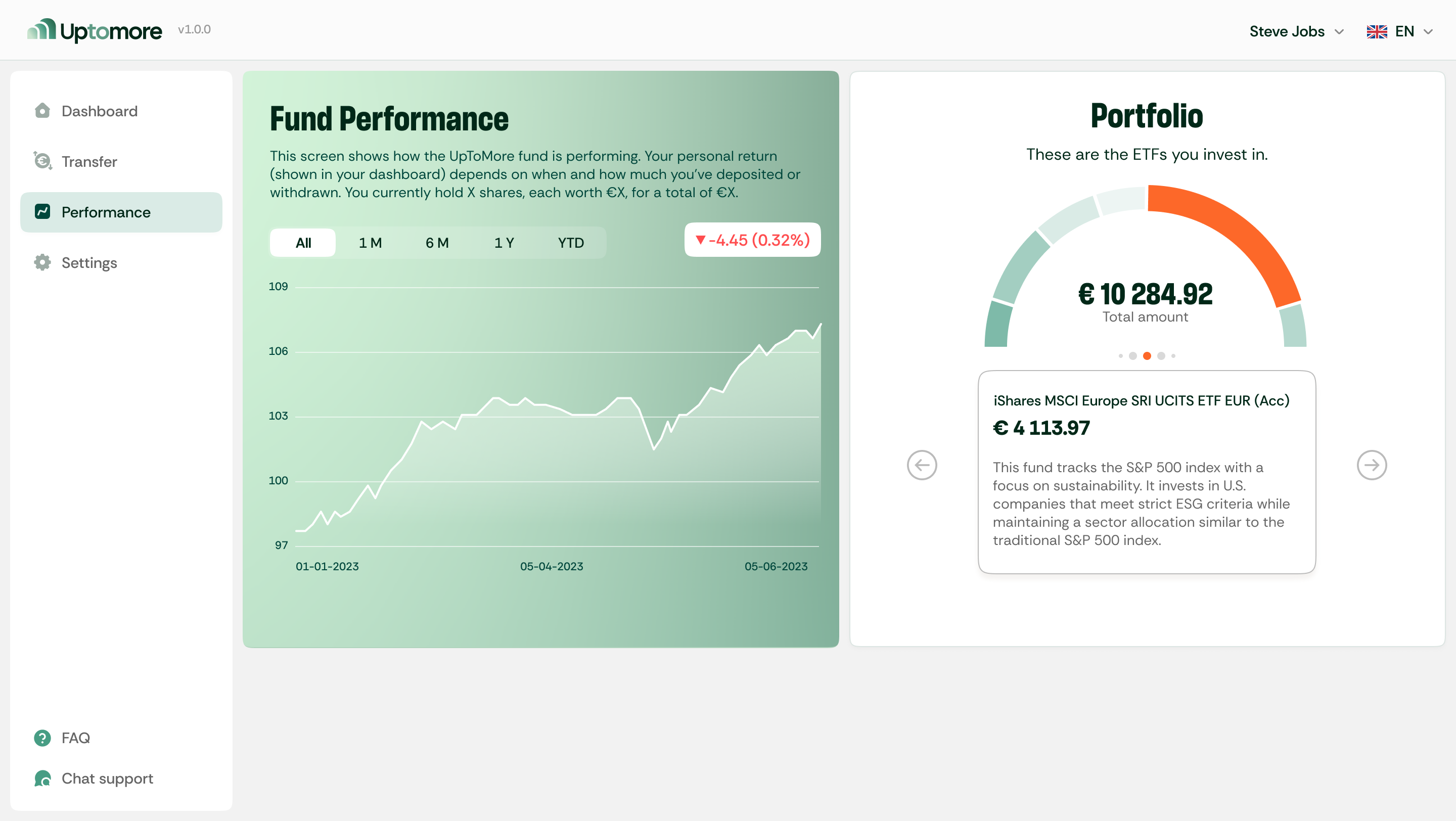 Uptomore v1.0.0

Steve Jobs EN

Dashboard

Transfer

Performance

Settings

FAQ

Chat support

Fund Performance

This screen shows how the UpToMore fund is performing. Your personal return (shown in your dashboard) depends on when and how much you've deposited or withdrawn. You currently hold X shares, each worth €X, for a total of €X.

All 1 M 6 M 1 Y YTD

▼-4.45 (0.32%)

109
106
103
100
97

01-01-2023 05-04-2023 05-06-2023

Portfolio

These are the ETFs you invest in.

€ 10 284.92
Total amount

iShares MSCI Europe SRI UCITS ETF EUR (Acc)

€ 4 113.97

This fund tracks the S&P 500 index with a focus on sustainability. It invests in U.S. companies that meet strict ESG criteria while maintaining a sector allocation similar to the traditional S&P 500 index.